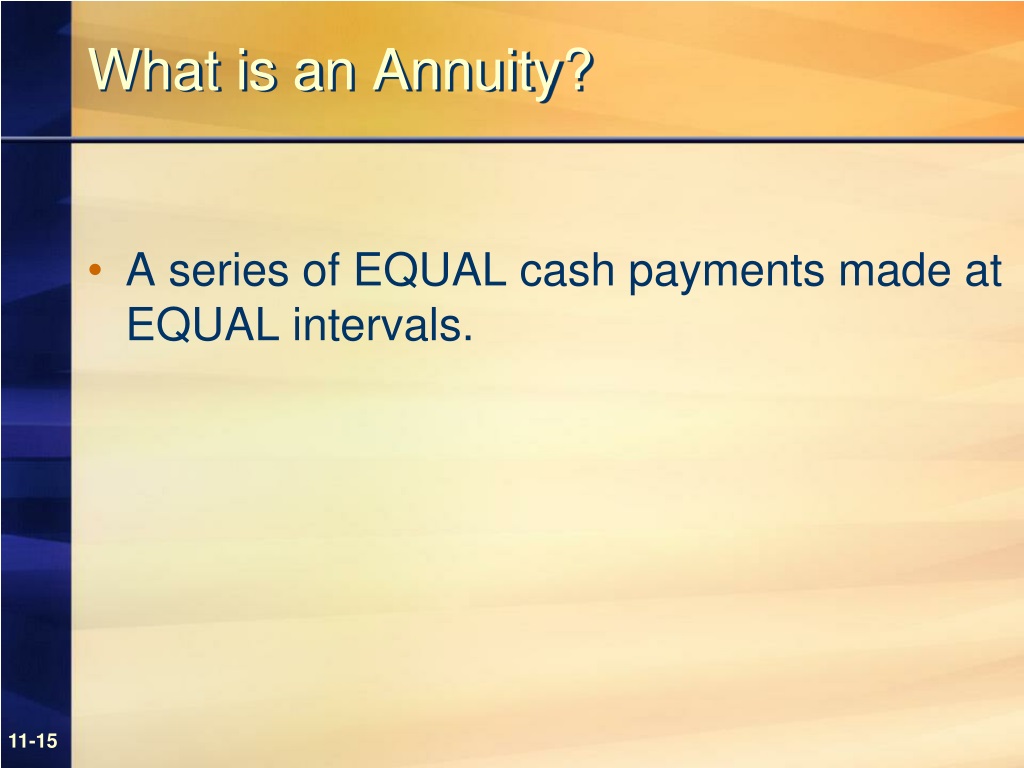 What is an Annuity?

• A series of EQUAL cash payments made at EQUAL intervals.

11-15